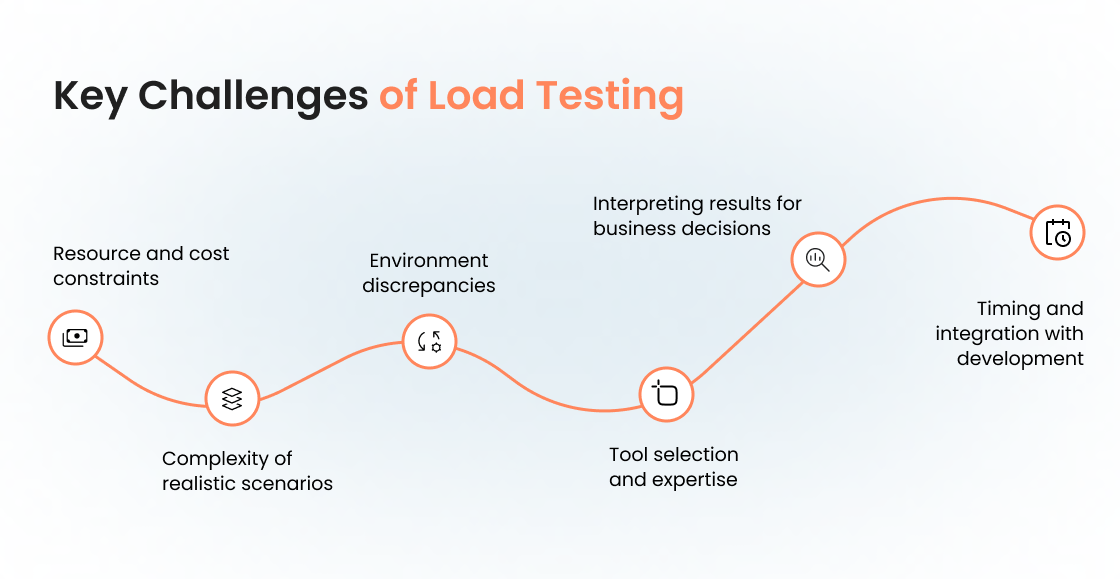 Key Challenges of Load Testing

Resource and cost constraints

Complexity of realistic scenarios

Environment discrepancies

Tool selection and expertise

Interpreting results for business decisions

Timing and integration with development